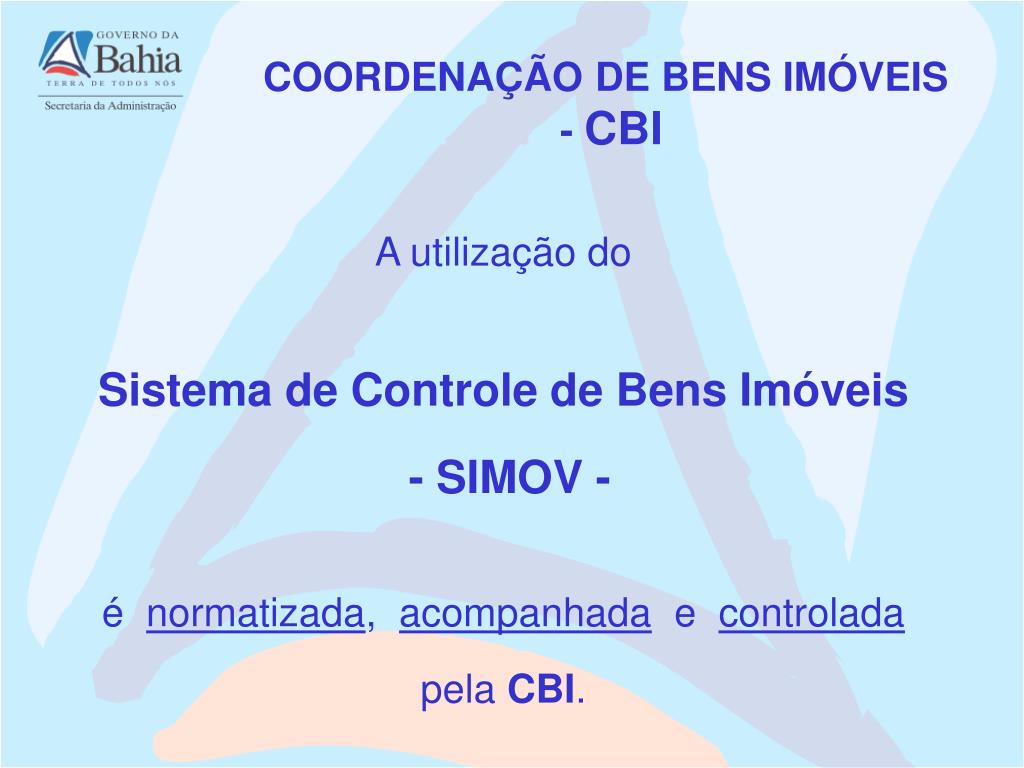 GOVERNO DA
Bahia
TERRA DE TODOS NÓS
Secretaria da Administração

COORDENAÇÃO DE BENS IMÓVEIS - CBI

A utilização do

Sistema de Controle de Bens Imóveis

- SIMOV -

é normatizada, acompanhada e controlada

pela CBI.